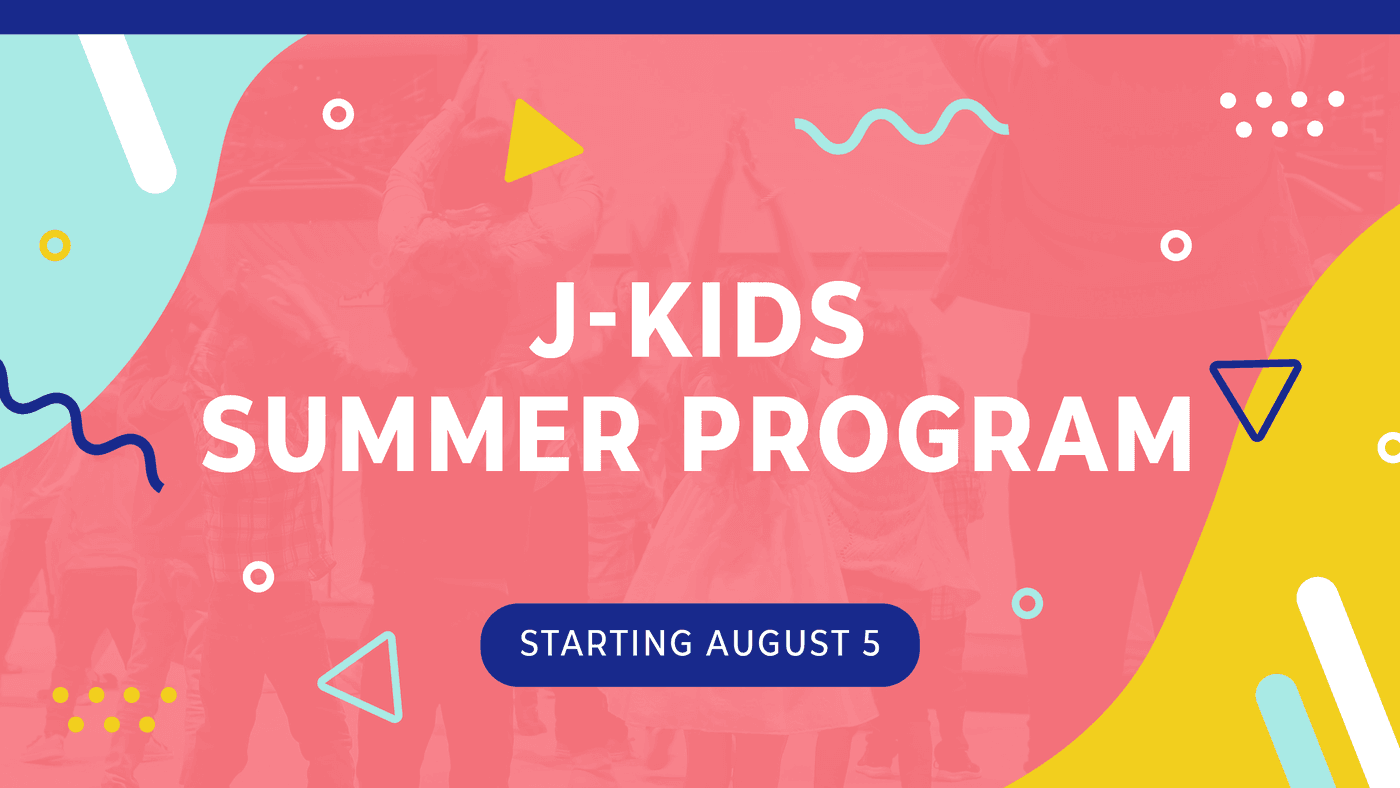 J-KIDS
SUMMER PROGRAM

STARTING AUGUST 5